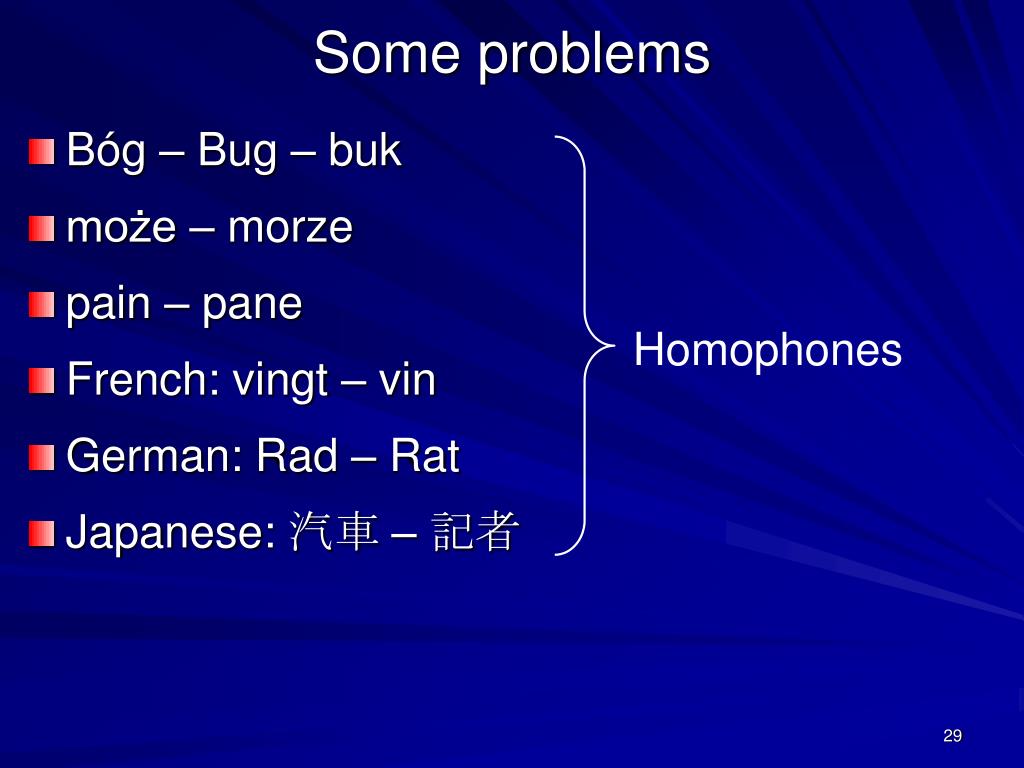 Some problems

Bóg – Bug – buk

może – morze

pain – pane

French: vingt – vin

German: Rad – Rat

Japanese: 汽車 – 記者

Homophones

29